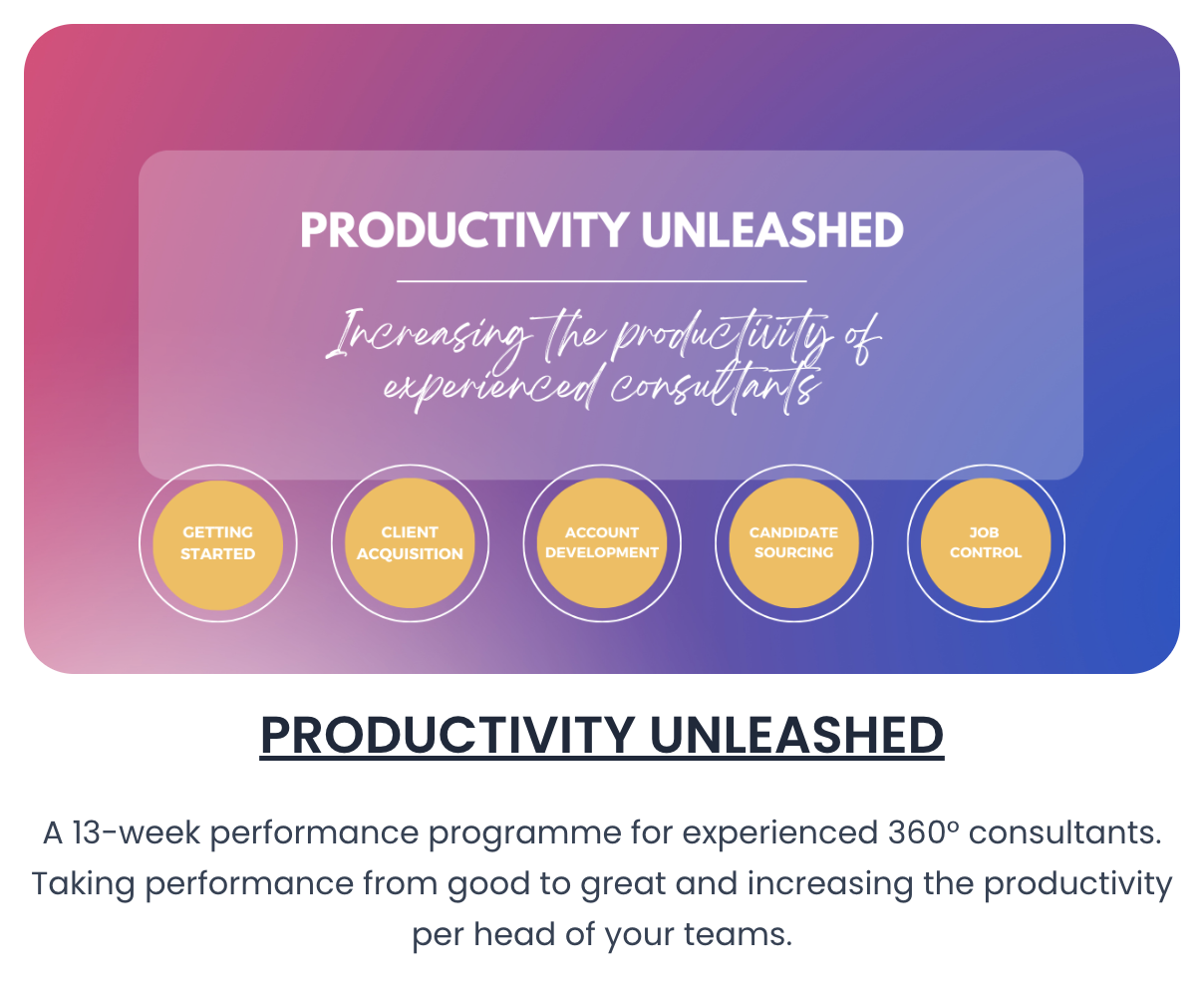 PRODUCTIVITY UNLEASHED

Increasing the productivity of experienced consultants

GETTING STARTED

CLIENT ACQUISITION

ACCOUNT DEVELOPMENT

CANDIDATE SOURCING

JOB CONTROL

PRODUCTIVITY UNLEASHED

A 13-week performance programme for experienced 360º consultants. Taking performance from good to great and increasing the productivity per head of your teams.